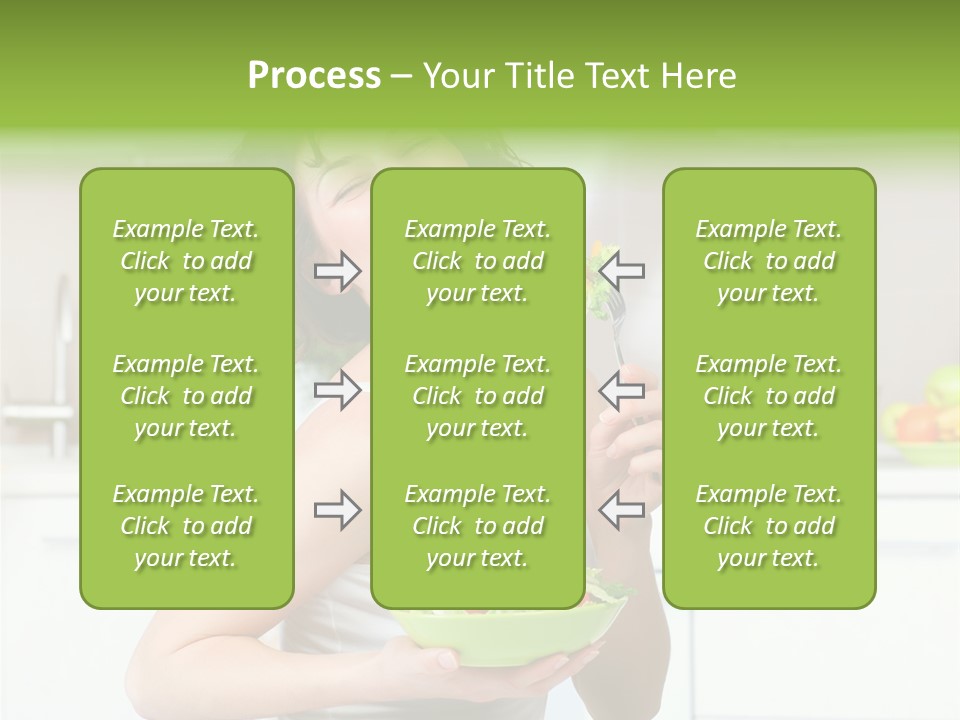 Process – Your Title Text Here

Example Text. Click to add your text.

Example Text. Click to add your text.

Example Text. Click to add your text.

Example Text. Click to add your text.

Example Text. Click to add your text.

Example Text. Click to add your text.

Example Text. Click to add your text.

Example Text. Click to add your text.

Example Text. Click to add your text.